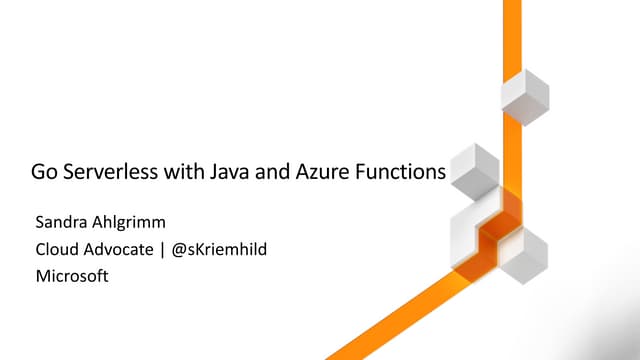 Go Serverless with Java and Azure Functions

Sandra Ahlgrimm
Cloud Advocate | @sKriemhild
Microsoft